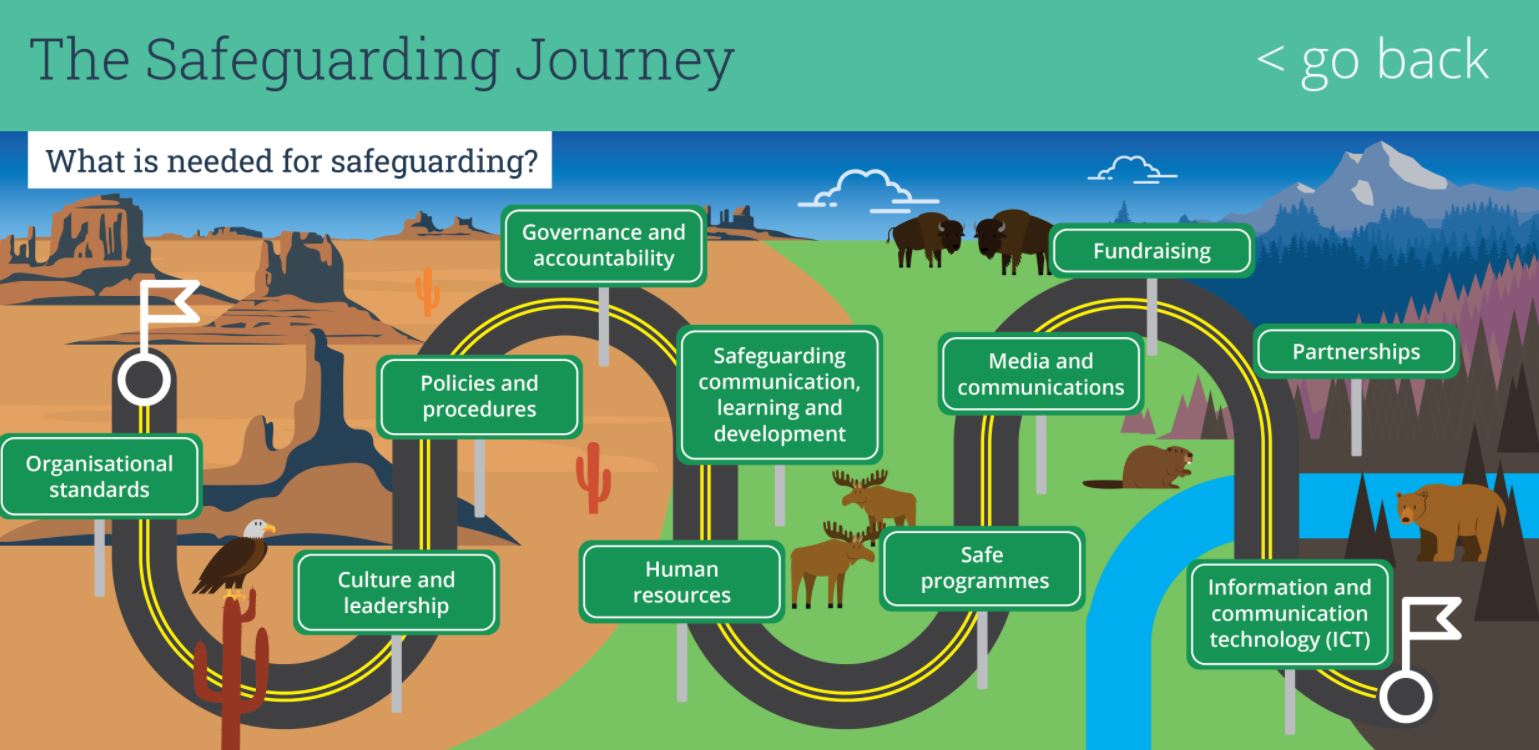 The Safeguarding Journey

< go back

What is needed for safeguarding?

Organisational standards

Culture and leadership

Policies and procedures

Governance and accountability

Human resources

Safeguarding communication, learning and development

Safe programmes

Media and communications

Fundraising

Partnerships

Information and communication technology (ICT)